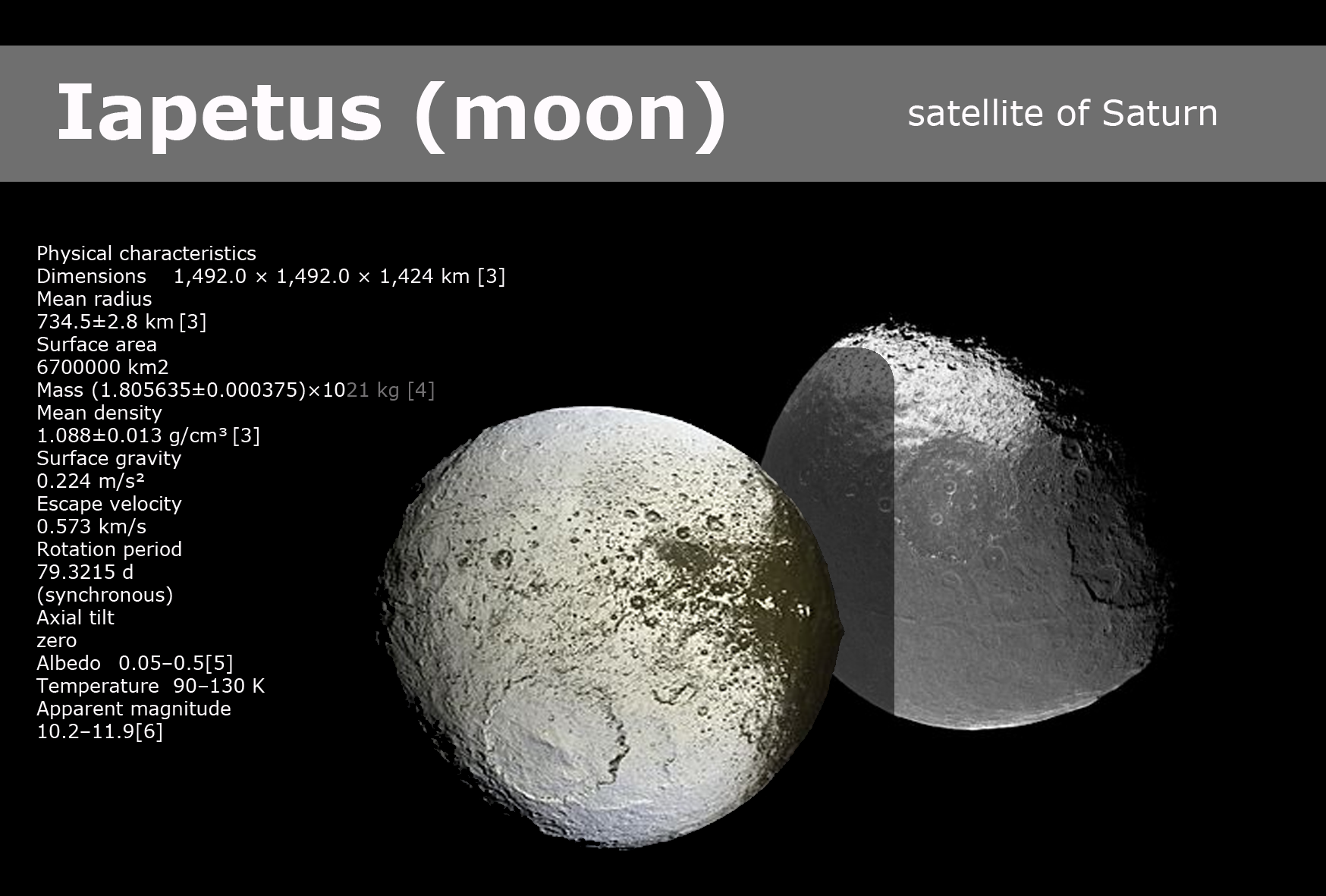 Iapetus (moon)

satellite of Saturn

Physical characteristics
Dimensions 1,492.0 × 1,492.0 × 1,424 km [3]
Mean radius
734.5±2.8 km [3]
Surface area
6700000 km2
Mass (1.805635±0.000375)×1021 kg [4]
Mean density
1.088±0.013 g/cm³ [3]
Surface gravity
0.224 m/s²
Escape velocity
0.573 km/s
Rotation period
79.3215 d
(synchronous)
Axial tilt
zero
Albedo 0.05–0.5[5]
Temperature 90–130 K
Apparent magnitude
10.2–11.9[6]